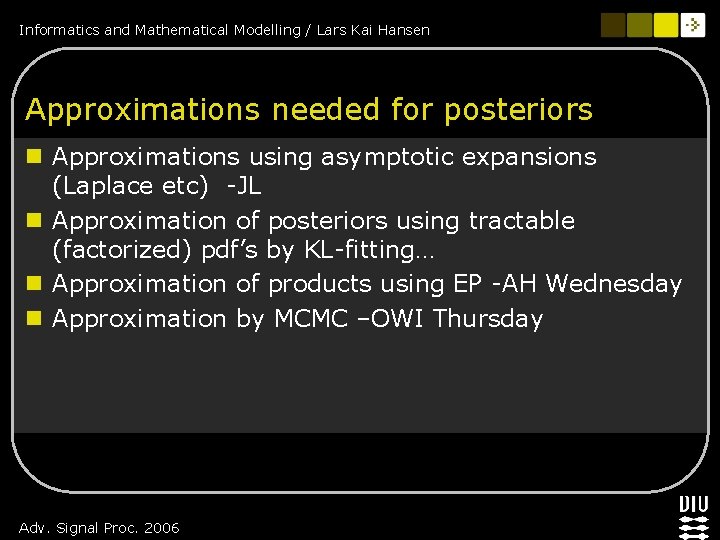 Informatics and Mathematical Modelling / Lars Kai Hansen

Approximations needed for posteriors

Approximations using asymptotic expansions (Laplace etc) -JL
Approximation of posteriors using tractable (factorized) pdf's by KL-fitting...
Approximation of products using EP -AH Wednesday
Approximation by MCMC –OWI Thursday

Adv. Signal Proc. 2006

DTU